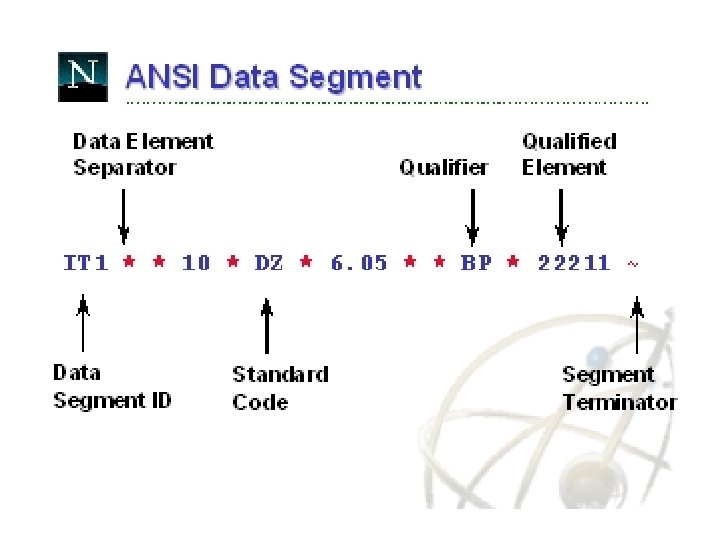 N

ANSI Data Segment

Data Element Separator

Qualifier

Qualified Element

IT1 * * 10 * DZ * 6.05 * * BP * 22211 ~

Data Segment ID

Standard Code

Segment Terminator